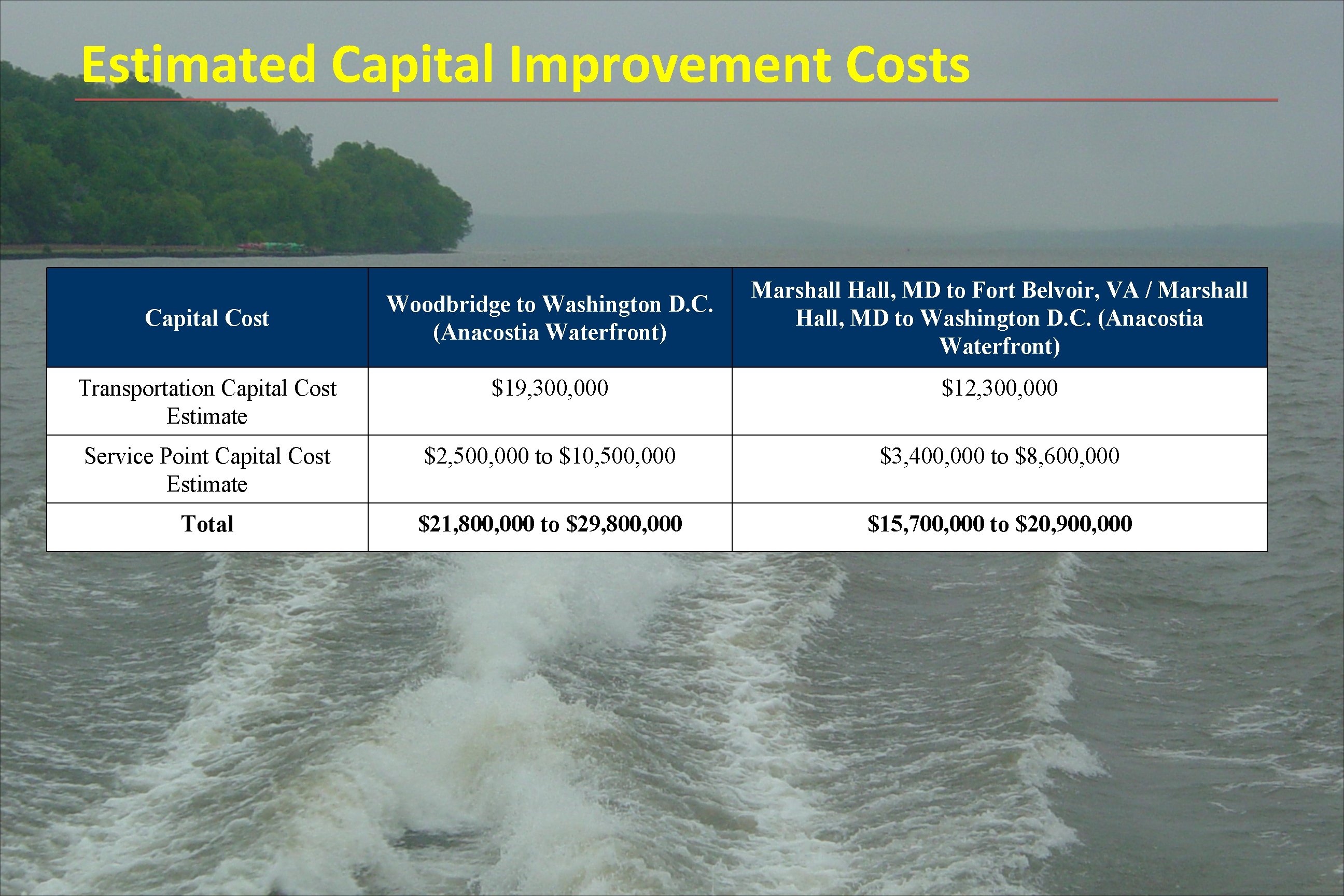 Estimated Capital Improvement Costs

| Capital Cost | Woodbridge to Washington D.C. (Anacostia Waterfront) | Marshall Hall, MD to Fort Belvoir, VA / Marshall Hall, MD to Washington D.C. (Anacostia Waterfront) |
|---|---|---|
| Transportation Capital Cost Estimate | \$19,300,000 | \$12,300,000 |
| Service Point Capital Cost Estimate | \$2,500,000 to \$10,500,000 | \$3,400,000 to \$8,600,000 |
| **Total** | **\$21,800,000 to \$29,800,000** | **\$15,700,000 to \$20,900,000** |